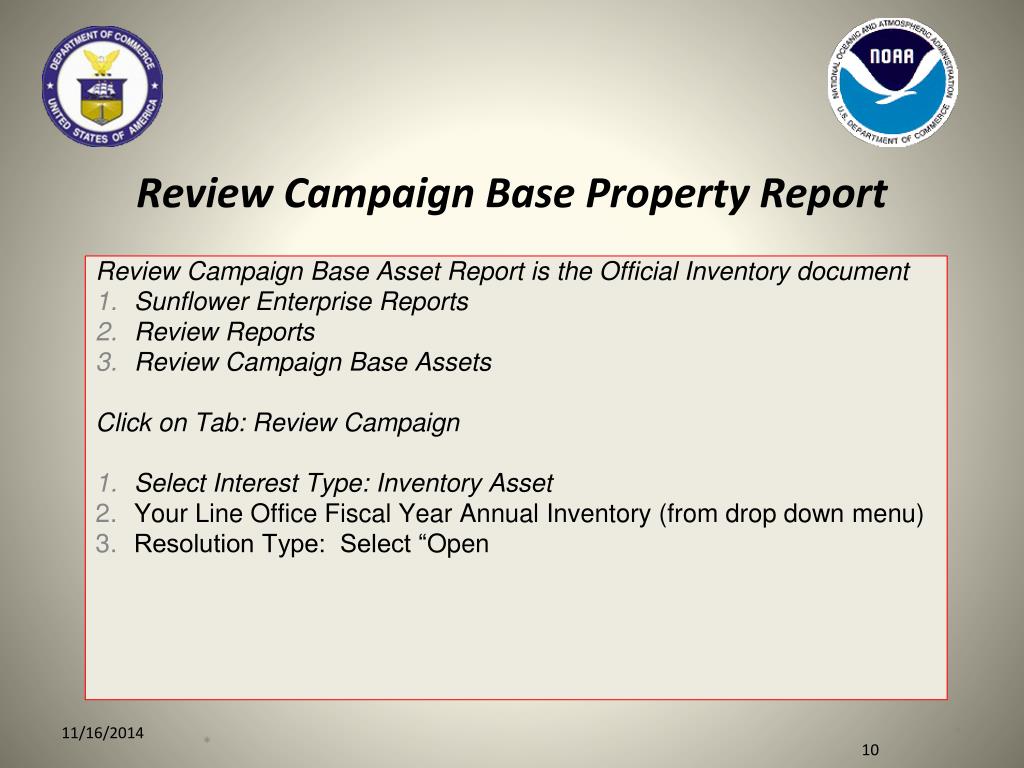 DEPARTMENT OF COMMERCE
UNITED STATES OF AMERICA

NATIONAL OCEANIC AND ATMOSPHERIC ADMINISTRATION
NOAA
U.S. DEPARTMENT OF COMMERCE

Review Campaign Base Property Report

Review Campaign Base Asset Report is the Official Inventory document
1. Sunflower Enterprise Reports
2. Review Reports
3. Review Campaign Base Assets

Click on Tab: Review Campaign

1. Select Interest Type: Inventory Asset
2. Your Line Office Fiscal Year Annual Inventory (from drop down menu)
3. Resolution Type: Select “Open

11/16/2014

10